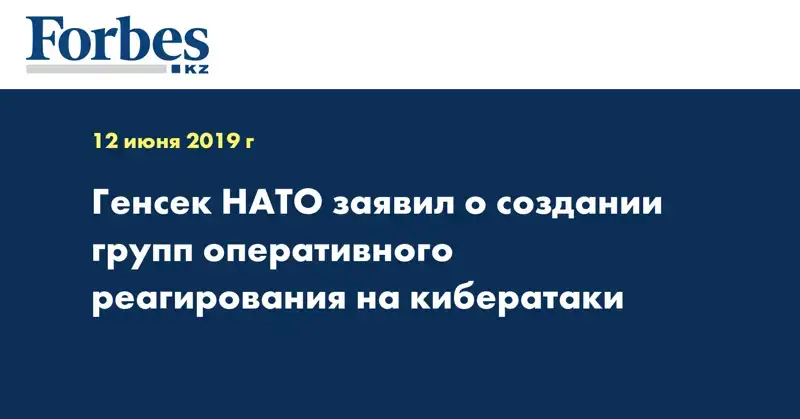 Forbes
KZ

12 июня 2019 г

Генсек НАТО заявил о создании групп оперативного реагирования на кибератаки